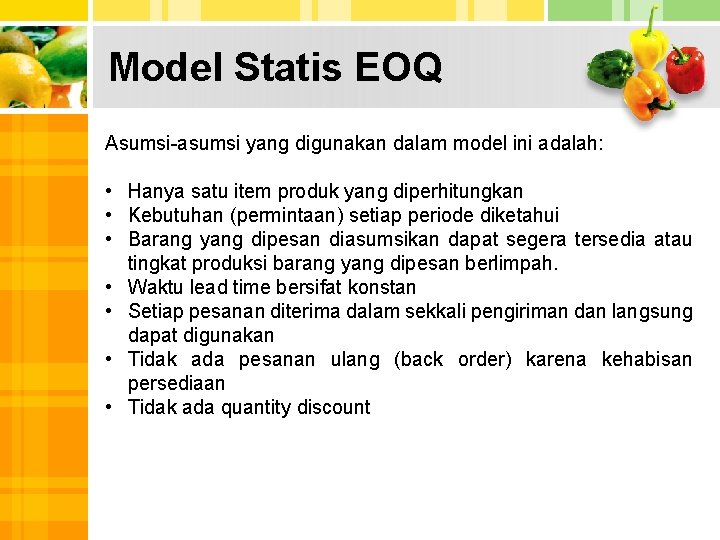 Model Statis EOQ

Asumsi-asumsi yang digunakan dalam model ini adalah:

• Hanya satu item produk yang diperhitungkan
• Kebutuhan (permintaan) setiap periode diketahui
• Barang yang dipesan diasumsikan dapat segera tersedia atau tingkat produksi barang yang dipesan berlimpah.
• Waktu lead time bersifat konstan
• Setiap pesanan diterima dalam sekkali pengiriman dan langsung dapat digunakan
• Tidak ada pesanan ulang (back order) karena kehabisan persediaan
• Tidak ada quantity discount